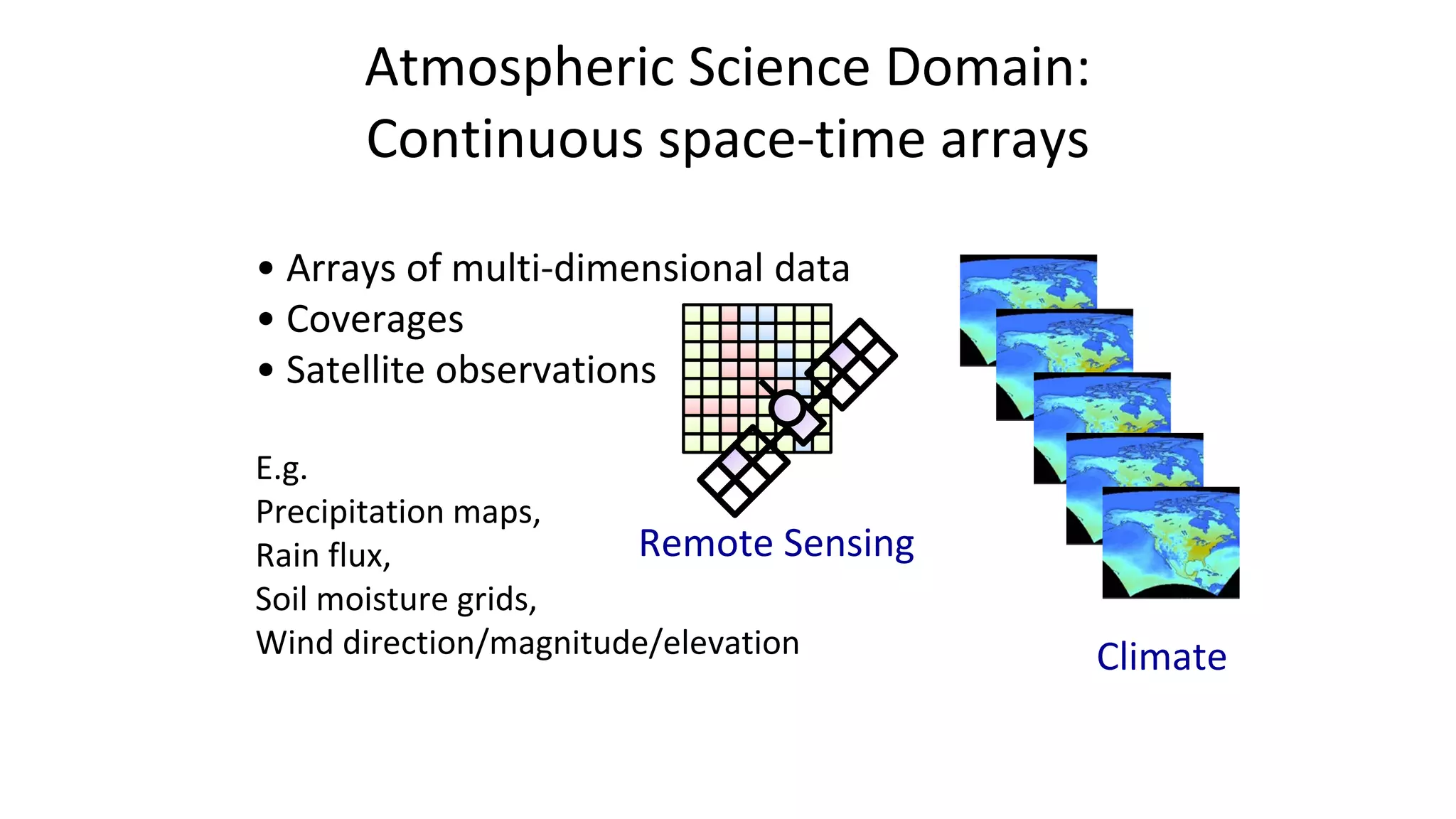 Atmospheric Science Domain:
Continuous space-time arrays

• Arrays of multi-dimensional data
• Coverages
• Satellite observations

E.g.
Precipitation maps,
Rain flux,
Soil moisture grids,
Wind direction/magnitude/elevation

Remote Sensing

Climate